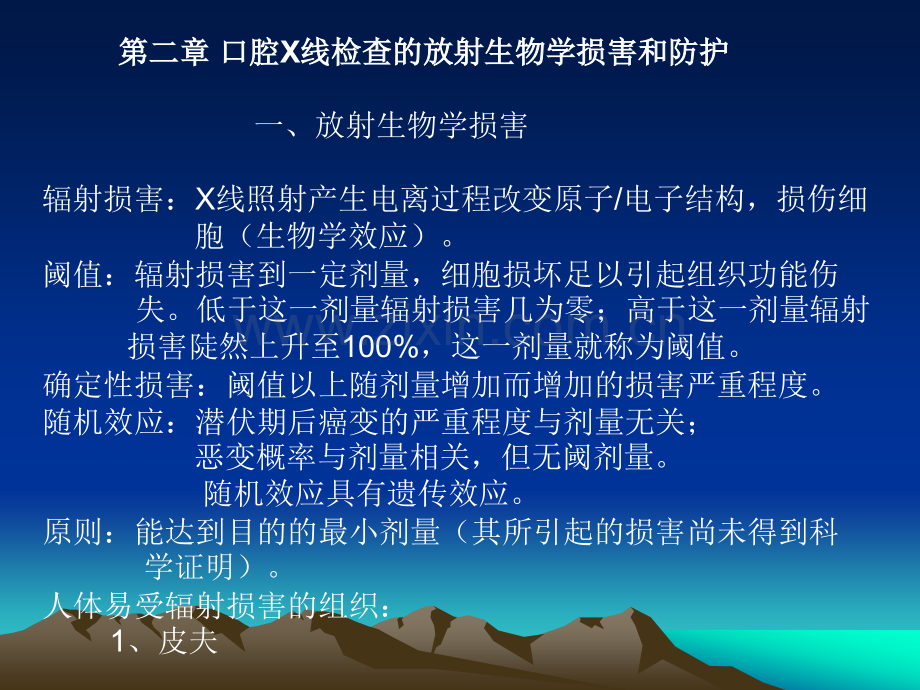 第二章 口腔X线检查的放射生物学损害和防护

一、放射生物学损害

辐射损害：X线照射产生电离过程改变原子/电子结构，损伤细胞（生物学效应）。

阈值：辐射损害到一定剂量，细胞损坏足以引起组织功能伤失。低于这一剂量辐射损害几为零；高于这一剂量辐射损害陡然上升至100%，这一剂量就称为阈值。

确定性损害：阈值以上随剂量增加而增加的损害严重程度。

随机效应：潜伏期后癌变的严重程度与剂量无关；
恶变概率与剂量相关，但无阈剂量。
随机效应具有遗传效应。

原则：能达到目的的最小剂量（其所引起的损害尚未得到科学证明）。

人体易受辐射损害的组织：
1、皮夫